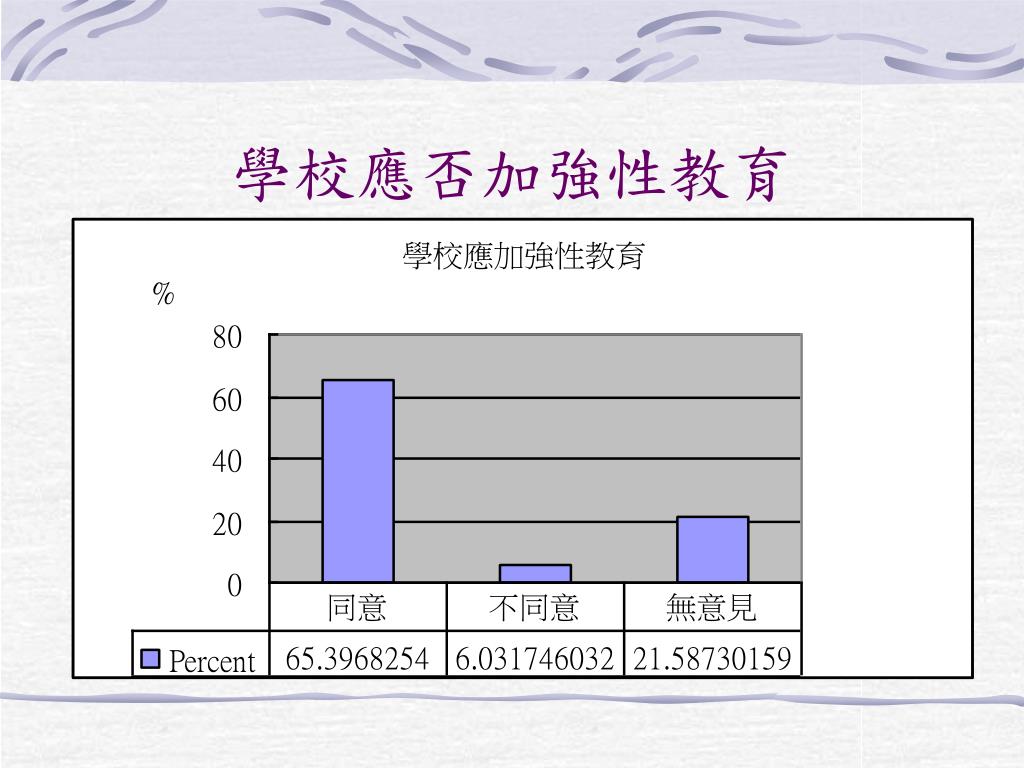 學校應否加強性教育

學校應加強性教育

%

80
60
40
20
0

|  | 同意 | 不同意 | 無意見 |
|---|---|---|---|
| Percent | 65.3968254 | 6.031746032 | 21.58730159 |